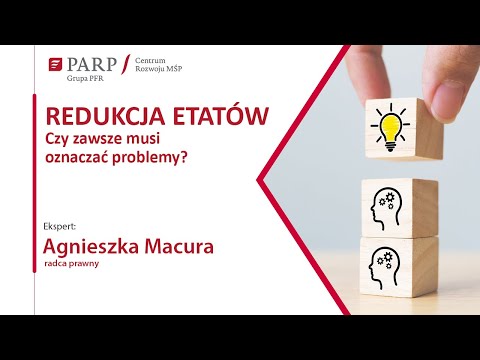 PARP
Grupa PFR
Centrum Rozwoju MŚP

REDUKCJA ETATÓW
Czy zawsze musi oznaczać problemy?

Ekspert:
Agnieszka Macura
radca prawny